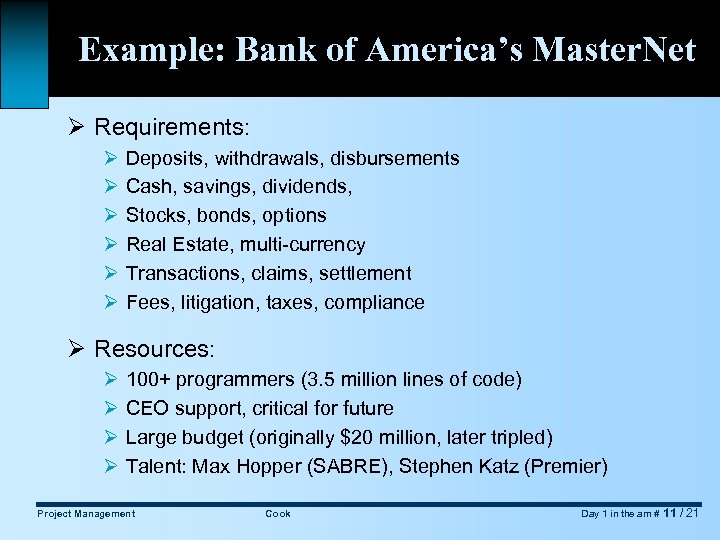 Example: Bank of America's MasterNet

➢ Requirements:
➢ Deposits, withdrawals, disbursements
➢ Cash, savings, dividends,
➢ Stocks, bonds, options
➢ Real Estate, multi-currency
➢ Transactions, claims, settlement
➢ Fees, litigation, taxes, compliance

➢ Resources:
➢ 100+ programmers (3.5 million lines of code)
➢ CEO support, critical for future
➢ Large budget (originally \$20 million, later tripled)
➢ Talent: Max Hopper (SABRE), Stephen Katz (Premier)

Project Management Cook Day 1 in the am # 11 / 21